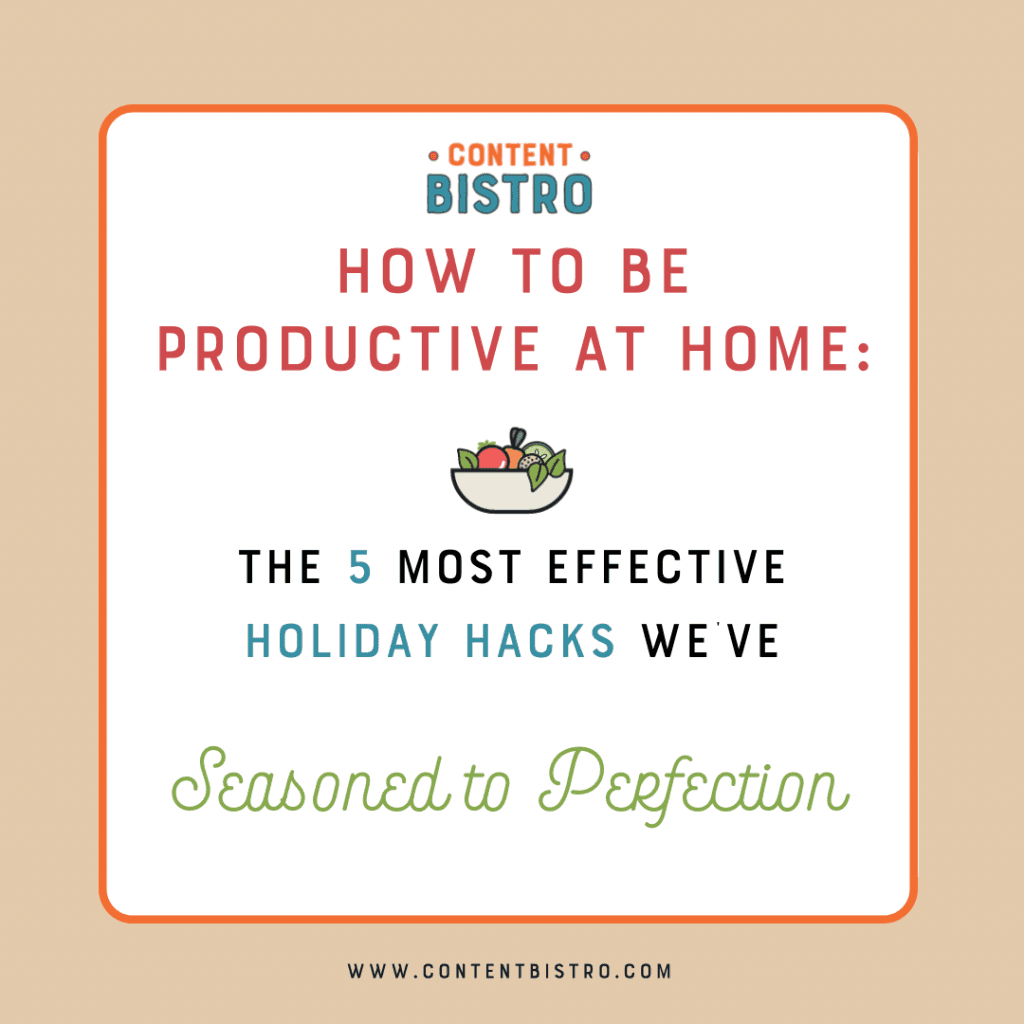 • CONTENT •
BISTRO

HOW TO BE PRODUCTIVE AT HOME:

THE 5 MOST EFFECTIVE HOLIDAY HACKS WE'VE

Seasoned to Perfection

WWW.CONTENTBISTRO.COM